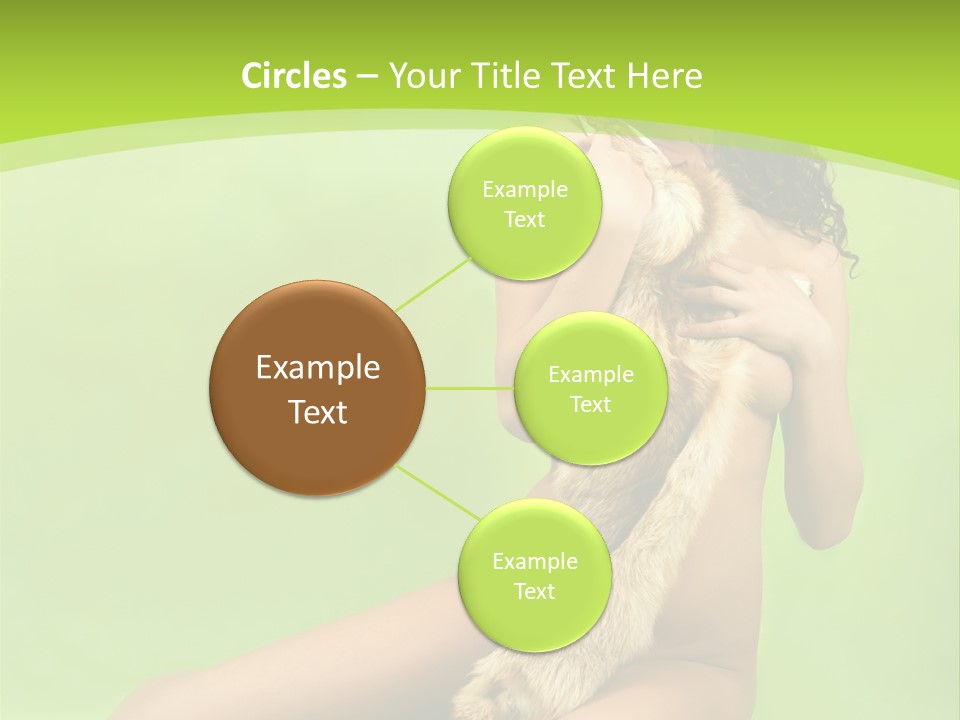 Circles – Your Title Text Here

Example Text

Example Text

Example Text

Example Text